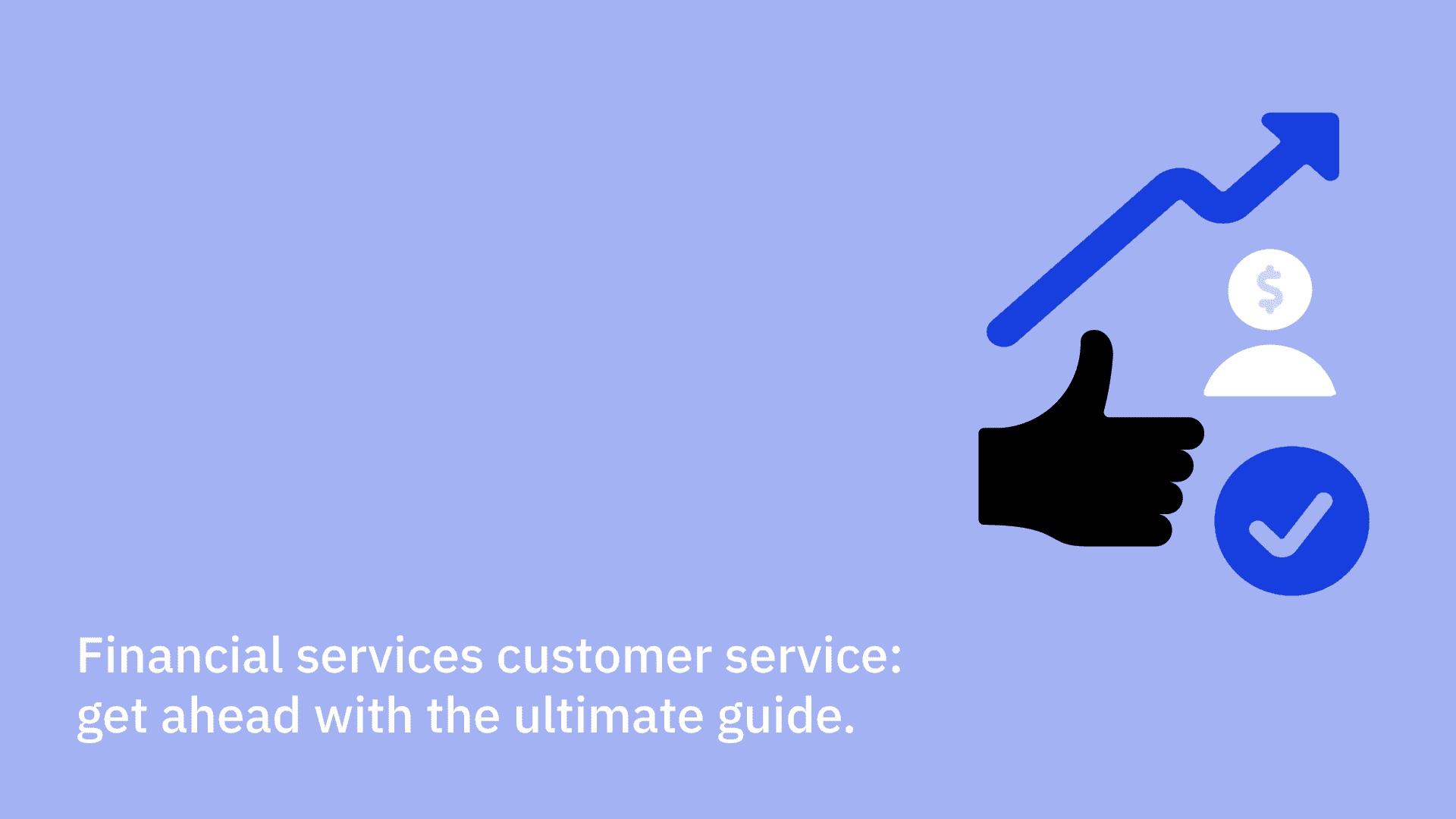 $

Financial services customer service: get ahead with the ultimate guide.